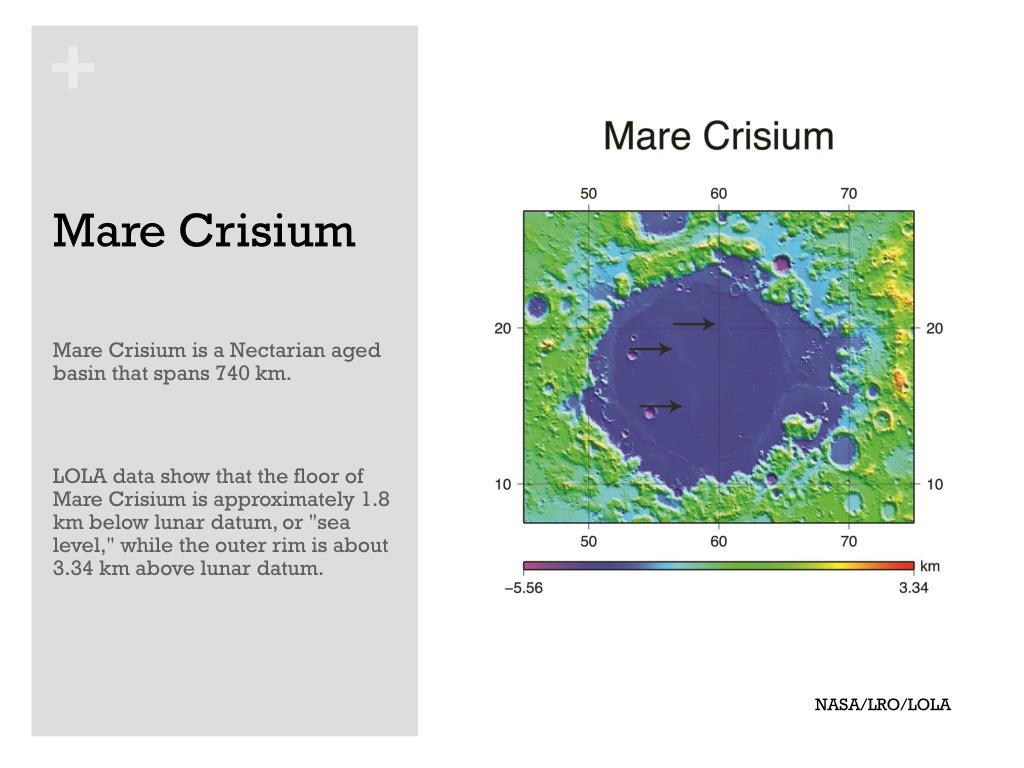 +

Mare Crisium

Mare Crisium is a Nectarian aged basin that spans 740 km.

LOLA data show that the floor of Mare Crisium is approximately 1.8 km below lunar datum, or "sea level," while the outer rim is about 3.34 km above lunar datum.

Mare Crisium

50 60 70

20 20

10 10

50 60 70

km

−5.56 3.34

NASA/LRO/LOLA